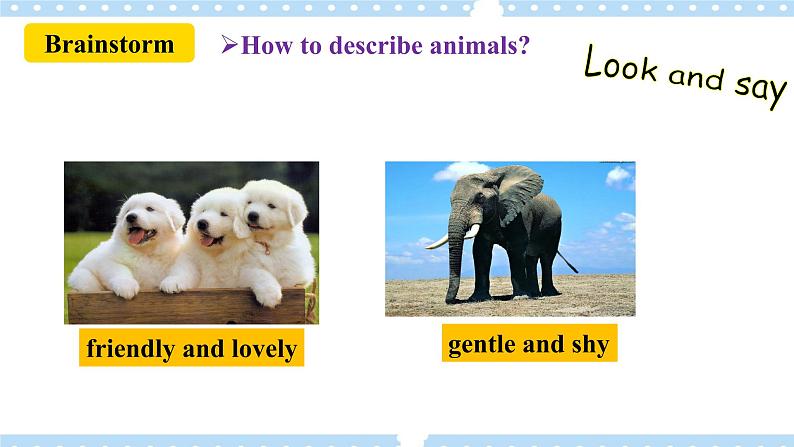 Brainstorm

➢How to describe animals?

Look and say

friendly and lovely

gentle and shy